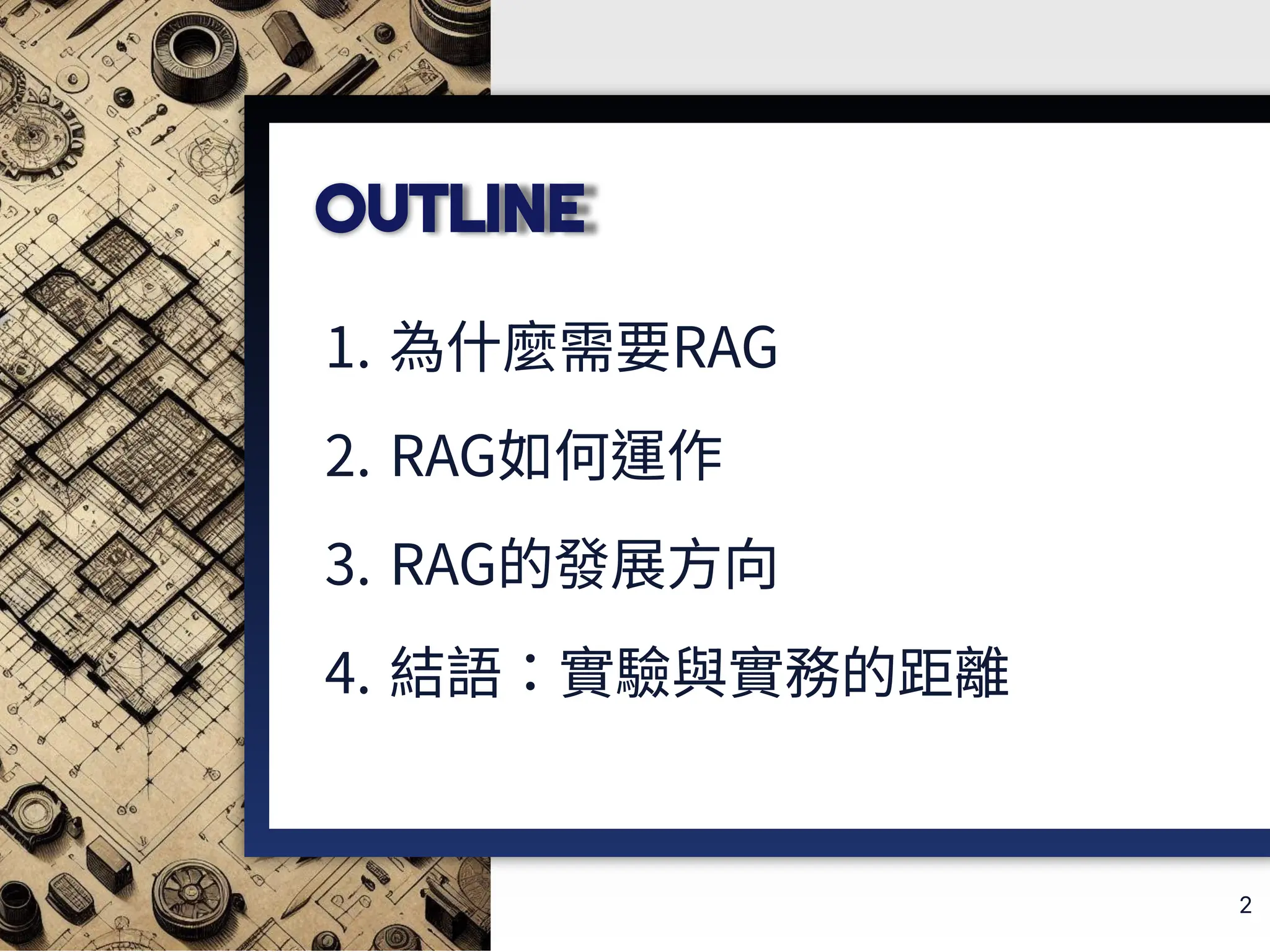 OUTLINE

1. 為什麼需要RAG

2. RAG如何運作

3. RAG的發展方向

4. 結語：實驗與實務的距離

2